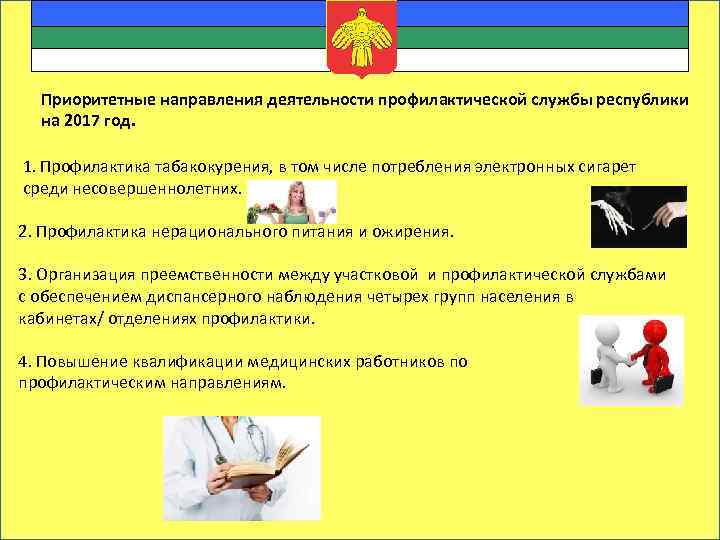 Приоритетные направления деятельности профилактической службы республики на 2017 год.

1. Профилактика табакокурения, в том числе потребления электронных сигарет среди несовершеннолетних.

2. Профилактика нерационального питания и ожирения.

3. Организация преемственности между участковой и профилактической службами с обеспечением диспансерного наблюдения четырех групп населения в кабинетах/ отделениях профилактики.

4. Повышение квалификации медицинских работников по профилактическим направлениям.